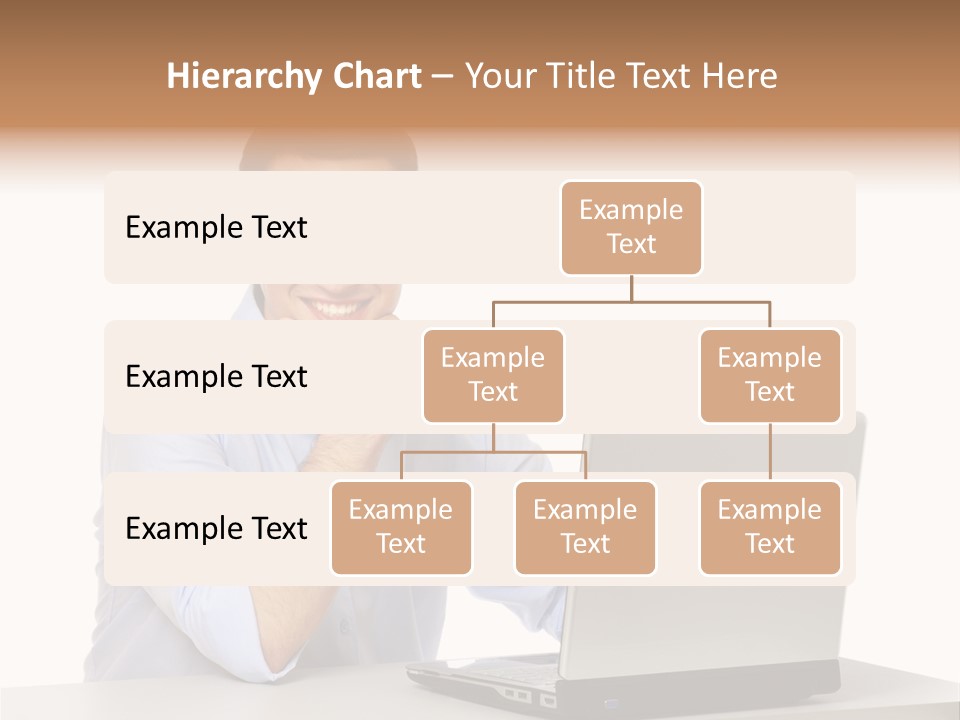 Hierarchy Chart – Your Title Text Here

Example Text

Example Text

Example Text

Example Text

Example Text

Example Text

Example Text

Example Text

Example Text